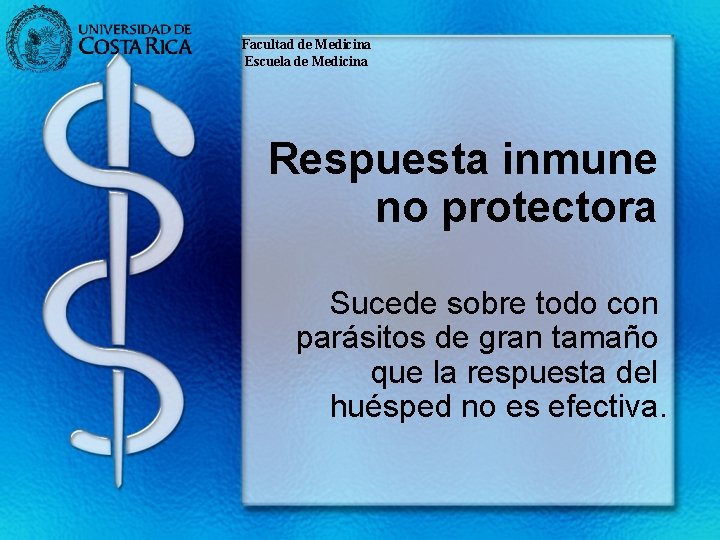 UNIVERSIDAD DE
COSTA RICA

Facultad de Medicina
Escuela de Medicina

Respuesta inmune no protectora

Sucede sobre todo con parásitos de gran tamaño que la respuesta del huésped no es efectiva.